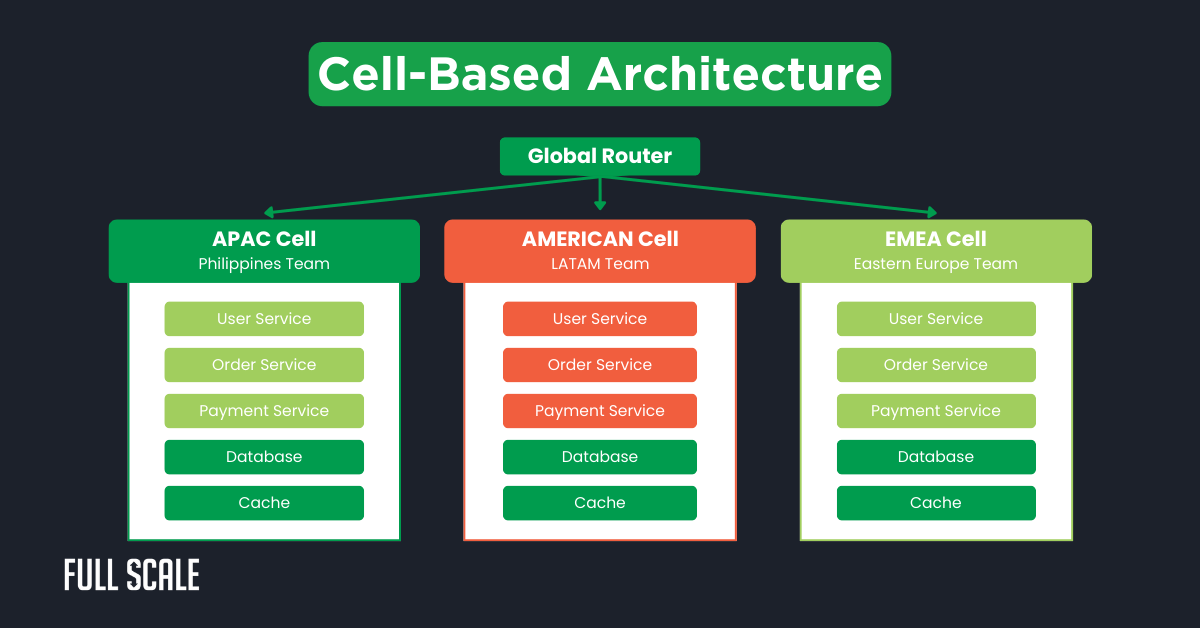 Cell-Based Architecture

Global Router

APAC Cell
Philippines Team

User Service
Order Service
Payment Service
Database
Cache

AMERICAN Cell
LATAM Team

User Service
Order Service
Payment Service
Database
Cache

EMEA Cell
Eastern Europe Team

User Service
Order Service
Payment Service
Database
Cache

FULL SCALE